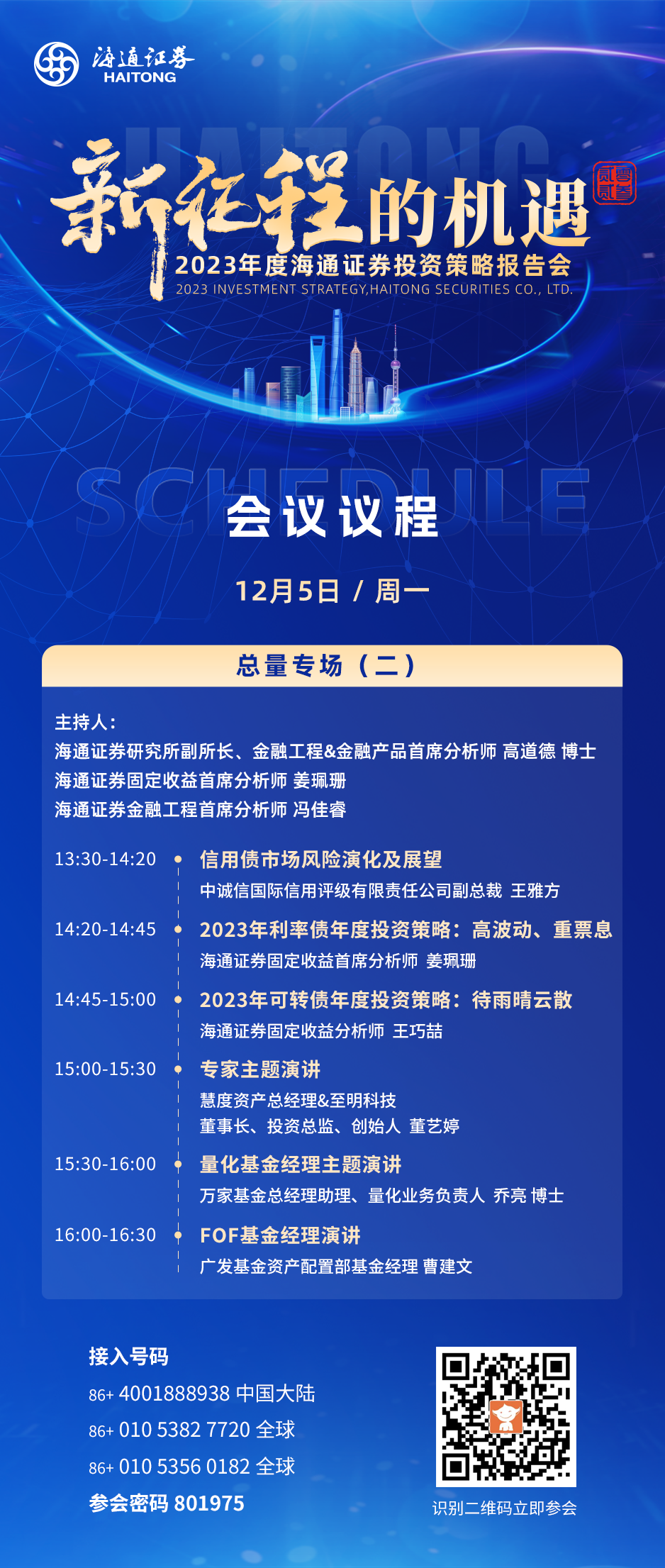 海通证券
HAITONG

HAITONG
新征程的机遇
2023年度海通证券投资策略报告会
2023 INVESTMENT STRATEGY,HAITONG SECURITIES CO., LTD.

SCHEDULE
会议议程

12月5日 / 周一

总量专场（二）

主持人：
海通证券研究所副所长、金融工程&金融产品首席分析师 高道德 博士
海通证券固定收益首席分析师 姜珮珊
海通证券金融工程首席分析师 冯佳睿

13:30-14:20 信用债市场风险演化及展望
中诚信国际信用评级有限责任公司副总裁 王雅方

14:20-14:45 2023年利率债年度投资策略：高波动、重票息
海通证券固定收益首席分析师 姜珮珊

14:45-15:00 2023年可转债年度投资策略：待雨晴云散
海通证券固定收益分析师 王巧喆

15:00-15:30 专家主题演讲
慧度资产总经理&至明科技
董事长、投资总监、创始人 董艺婷

15:30-16:00 量化基金经理主题演讲
万家基金总经理助理、量化业务负责人 乔亮 博士

16:00-16:30 FOF基金经理演讲
广发基金资产配置部基金经理 曹建文

接入号码
86+ 4001888938 中国大陆
86+ 010 5382 7720 全球
86+ 010 5356 0182 全球
参会密码 801975

识别二维码立即参会